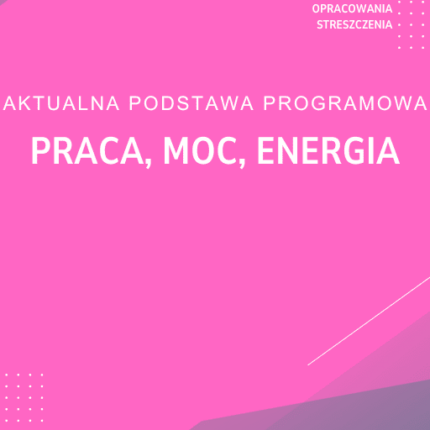 OPRACOWANIA
STRESZCZENIA

AKTUALNA PODSTAWA PROGRAMOWA

PRACA, MOC, ENERGIA